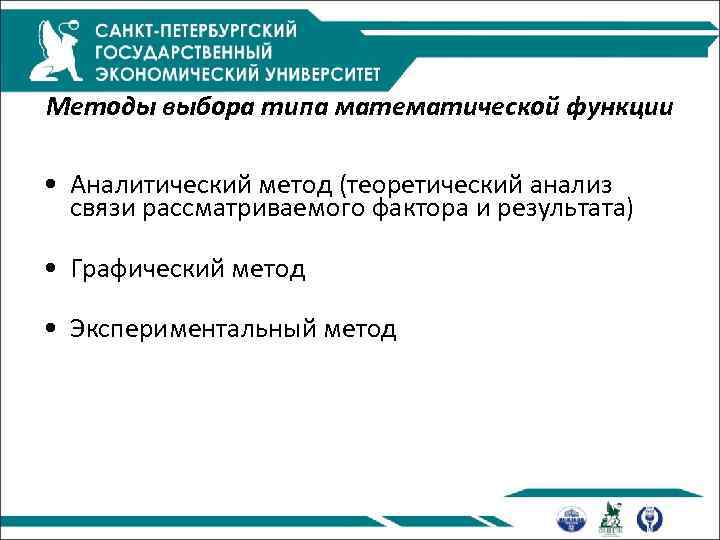 САНКТ-ПЕТЕРБУРГСКИЙ
ГОСУДАРСТВЕННЫЙ
ЭКОНОМИЧЕСКИЙ УНИВЕРСИТЕТ

Методы выбора типа математической функции

• Аналитический метод (теоретический анализ связи рассматриваемого фактора и результата)

• Графический метод

• Экспериментальный метод